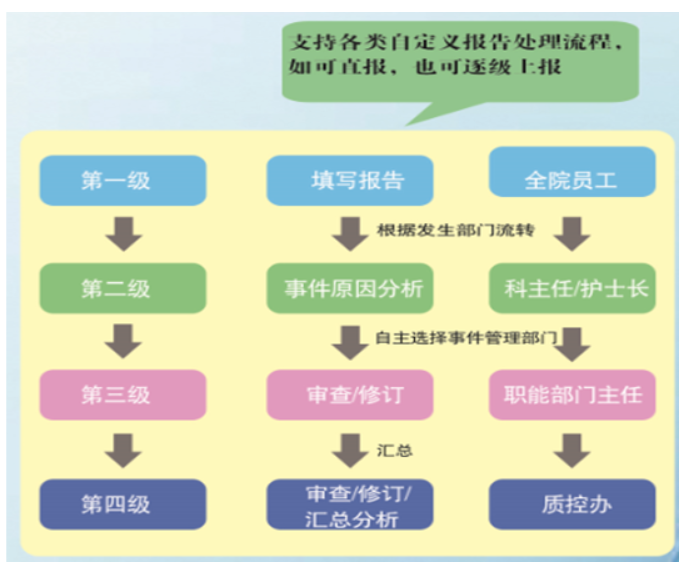 支持各类自定义报告处理流程，如可直报，也可逐级上报

第一级

第二级

第三级

第四级

填写报告

根据发生部门流转

事件原因分析

自主选择事件管理部门

审查/修订

汇总

审查/修订/汇总分析

全院员工

科主任/护士长

职能部门主任

质控办